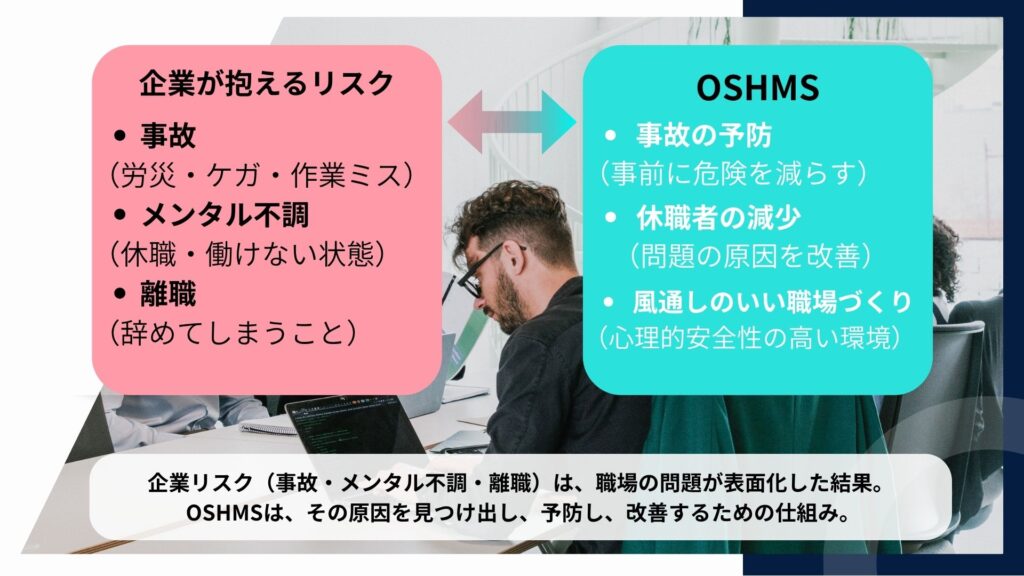 企業が抱えるリスク

• 事故
（労災・ケガ・作業ミス）
• メンタル不調
（休職・働けない状態）
• 離職
（辞めてしまうこと）

OSHMS

• 事故の予防
（事前に危険を減らす）
• 休職者の減少
（問題の原因を改善）
• 風通しのいい職場づくり
（心理的安全性の高い環境）

企業リスク（事故・メンタル不調・離職）は、職場の問題が表面化した結果。
OSHMSは、その原因を見つけ出し、予防し、改善するための仕組み。